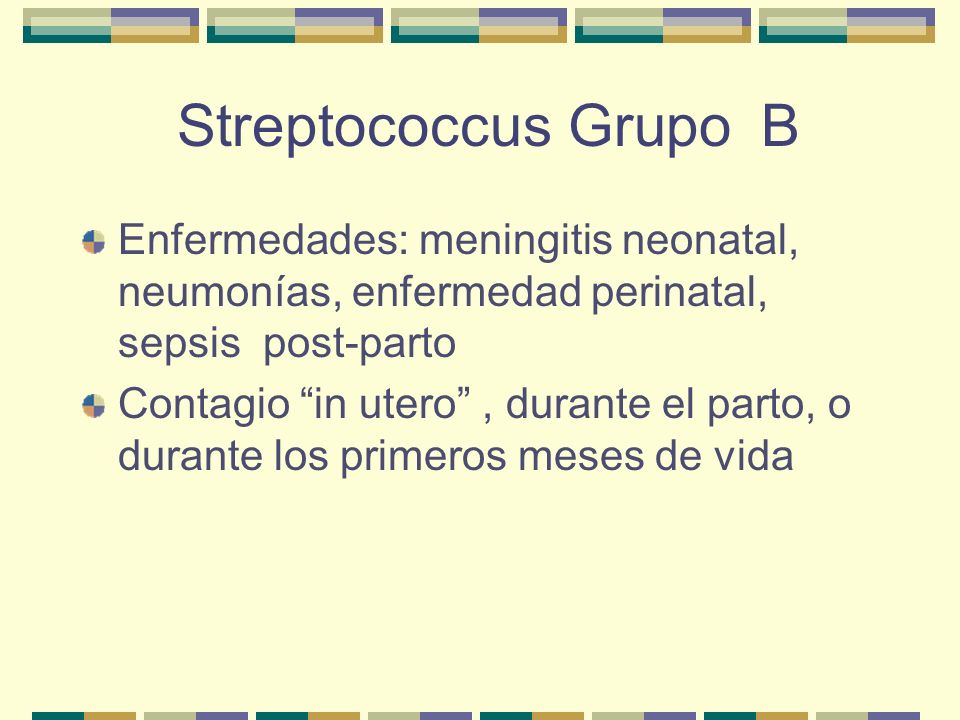 Streptococcus Grupo  B

Enfermedades: meningitis neonatal, neumonías, enfermedad perinatal, sepsis  post-parto

Contagio “in utero” , durante el parto, o durante los primeros meses de vida